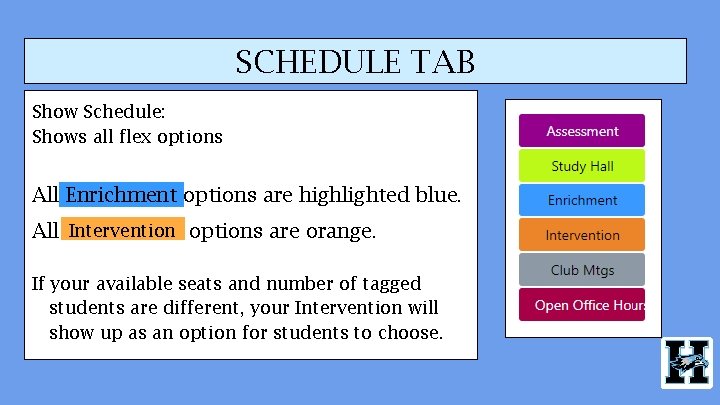 SCHEDULE TAB

Show Schedule:
Shows all flex options

All Enrichment options are highlighted blue.

All Intervention options are orange.

If your available seats and number of tagged students are different, your Intervention will show up as an option for students to choose.

Assessment
Study Hall
Enrichment
Intervention
Club Mtgs
Open Office Hours

H